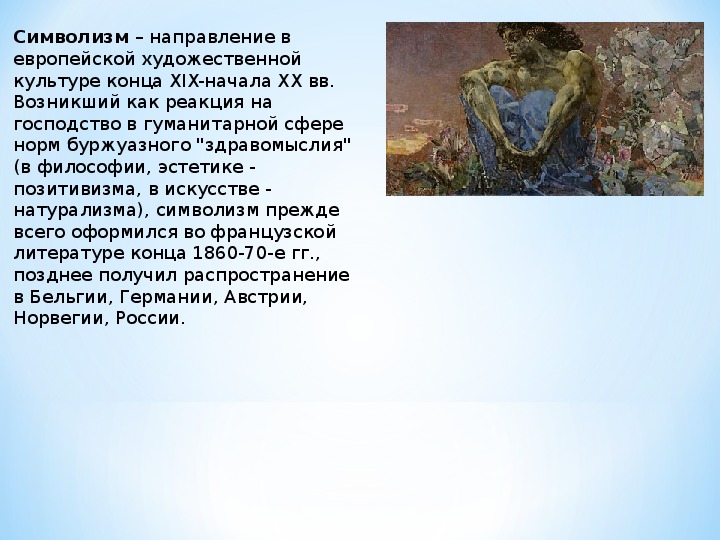 Символизм – направление в европейской художественной культуре конца XIX-начала XX вв. Возникший как реакция на господство в гуманитарной сфере норм буржуазного "здравомыслия" (в философии, эстетике - позитивизма, в искусстве - натурализма), символизм прежде всего оформился во французской литературе конца 1860-70-е гг., позднее получил распространение в Бельгии, Германии, Австрии, Норвегии, России.